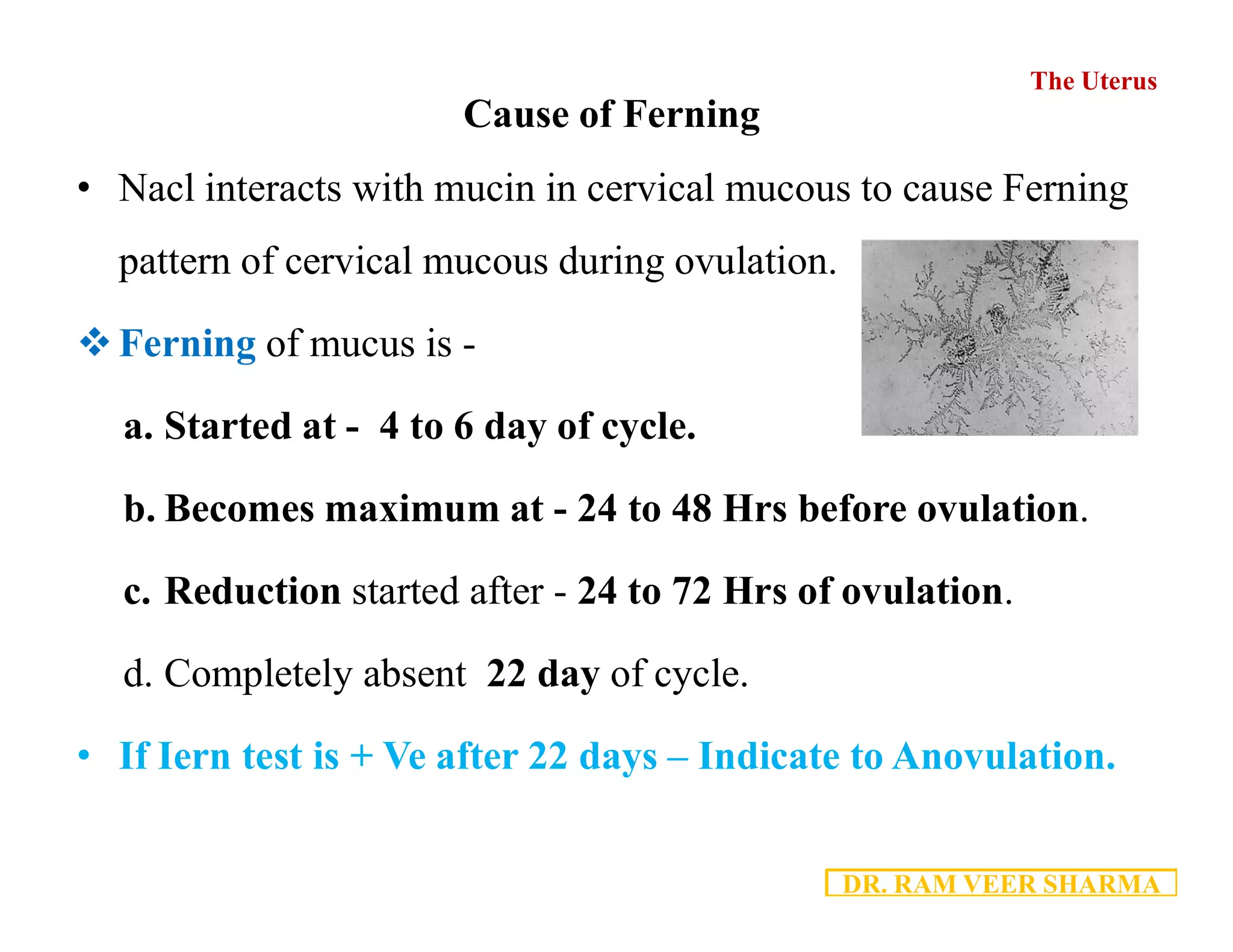 The Uterus

Cause of Ferning

• Nacl interacts with mucin in cervical mucous to cause Ferning pattern of cervical mucous during ovulation.

❖ Ferning of mucus is -

a. Started at - 4 to 6 day of cycle.

b. Becomes maximum at - 24 to 48 Hrs before ovulation.

c. Reduction started after - 24 to 72 Hrs of ovulation.

d. Completely absent 22 day of cycle.

• If Iern test is + Ve after 22 days – Indicate to Anovulation.

DR. RAM VEER SHARMA